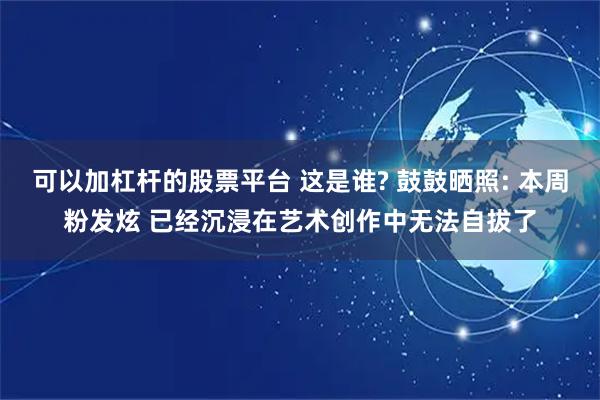 可以加杠杆的股票平台 这是谁? 鼓鼓晒照: 本周粉发炫 已经沉浸在艺术创作中无法自拔了